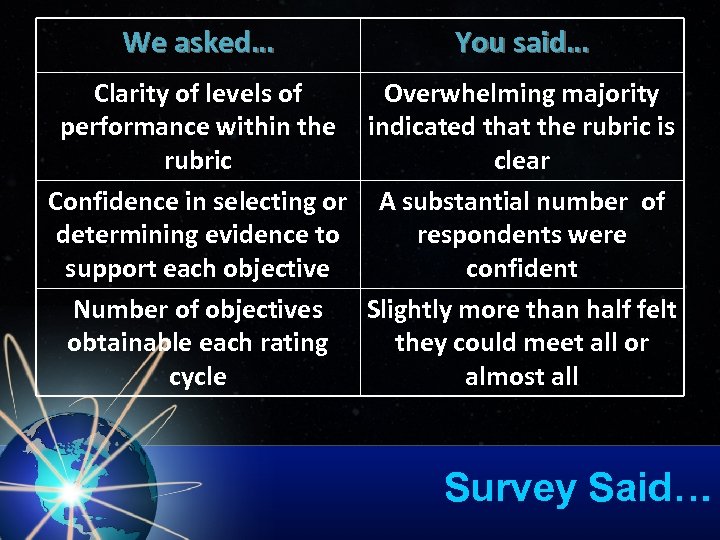 | We asked… | You said… |
|---|---|
| Clarity of levels of performance within the rubric | Overwhelming majority indicated that the rubric is clear |
| Confidence in selecting or determining evidence to support each objective | A substantial number of respondents were confident |
| Number of objectives obtainable each rating cycle | Slightly more than half felt they could meet all or almost all |

Survey Said…